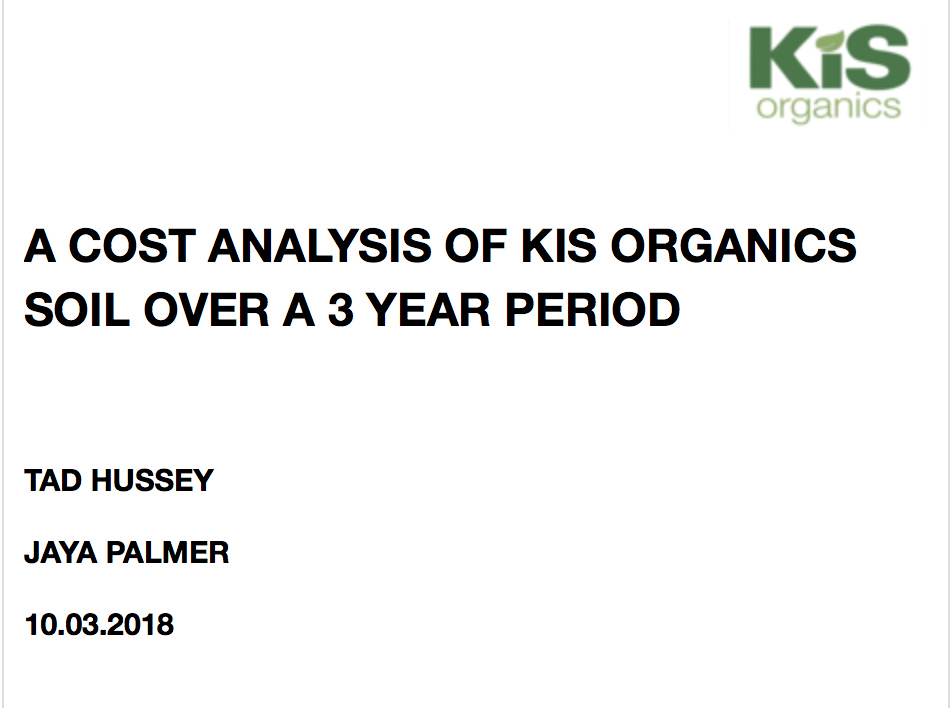 KiS
organics

A COST ANALYSIS OF KIS ORGANICS SOIL OVER A 3 YEAR PERIOD

TAD HUSSEY

JAYA PALMER

10.03.2018